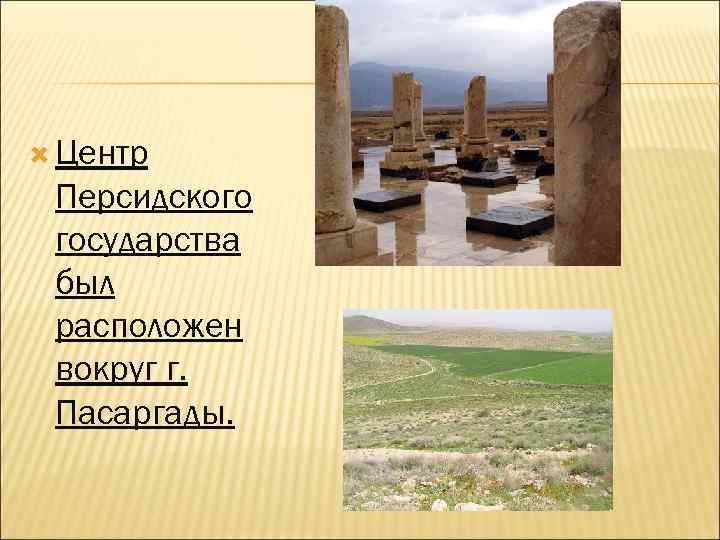 Центр Персидского государства был расположен вокруг г. Пасаргады.